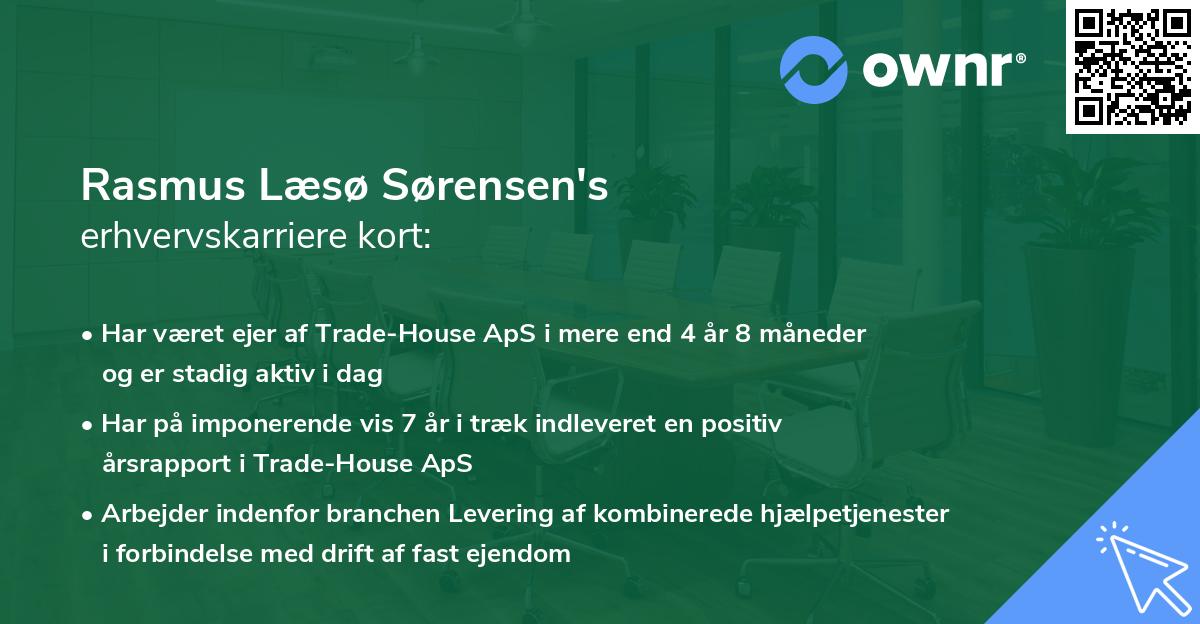 ownr®

Rasmus Læsø Sørensen's
erhvervskarriere kort:

• Har været ejer af Trade-House ApS i mere end 4 år 8 måneder og er stadig aktiv i dag

• Har på imponerende vis 7 år i træk indleveret en positiv årsrapport i Trade-House ApS

• Arbejder indenfor branchen Levering af kombinerede hjælpetjenester i forbindelse med drift af fast ejendom